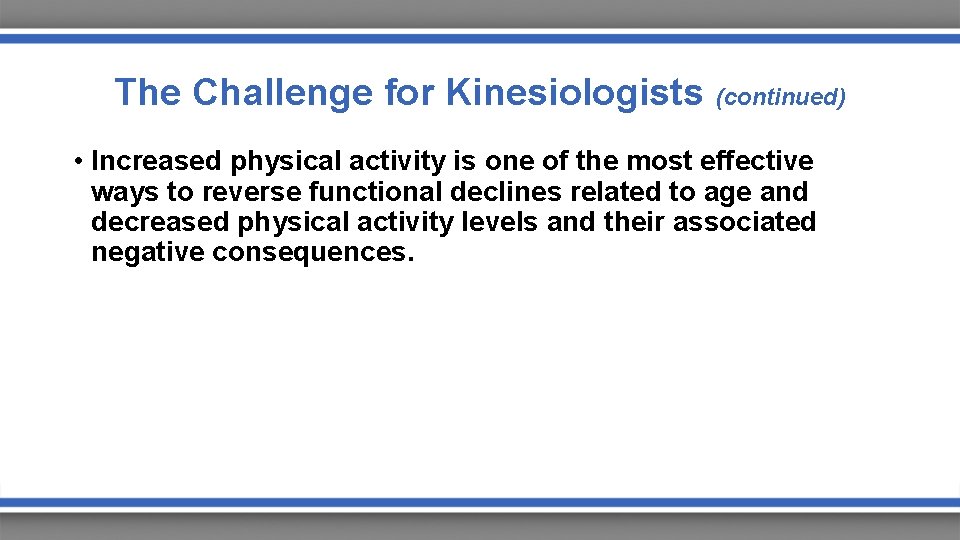 The Challenge for Kinesiologists (continued)

• Increased physical activity is one of the most effective ways to reverse functional declines related to age and decreased physical activity levels and their associated negative consequences.